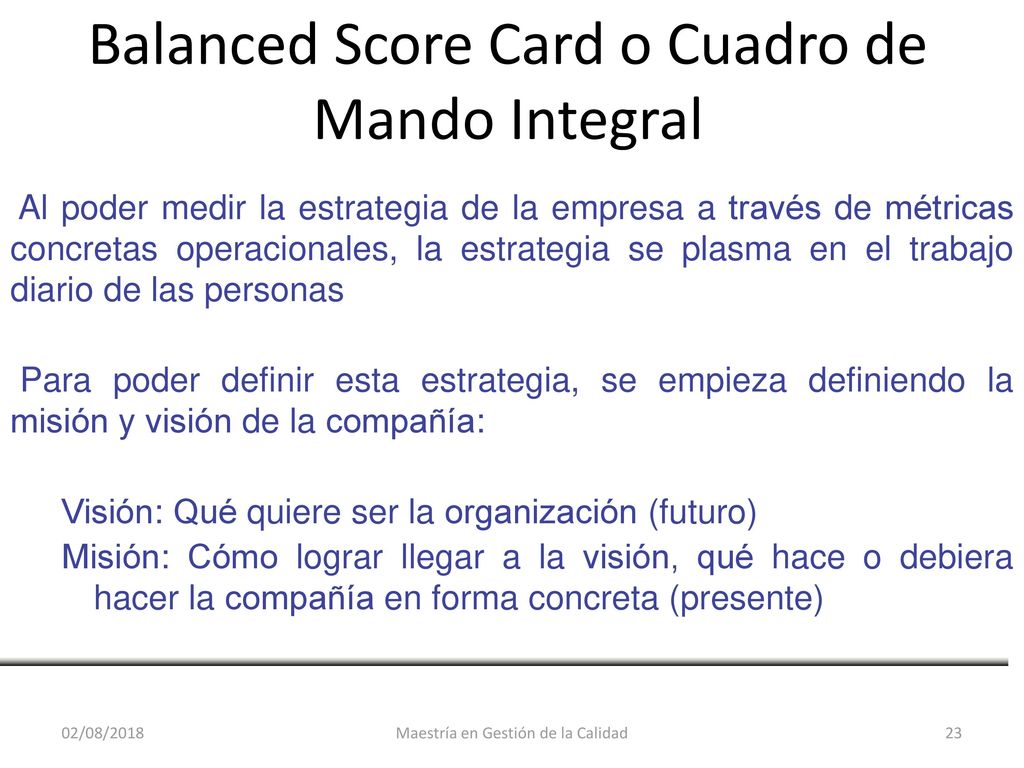 Balanced Score Card o Cuadro de Mando Integral

Al poder medir la estrategia de la empresa a través de métricas concretas operacionales, la estrategia se plasma en el trabajo diario de las personas

Para poder definir esta estrategia, se empieza definiendo la misión y visión de la compañía:

Visión: Qué quiere ser la organización (futuro)

Misión: Cómo lograr llegar a la visión, qué hace o debiera hacer la compañía en forma concreta (presente)

02/08/2018 Maestría en Gestión de la Calidad 23